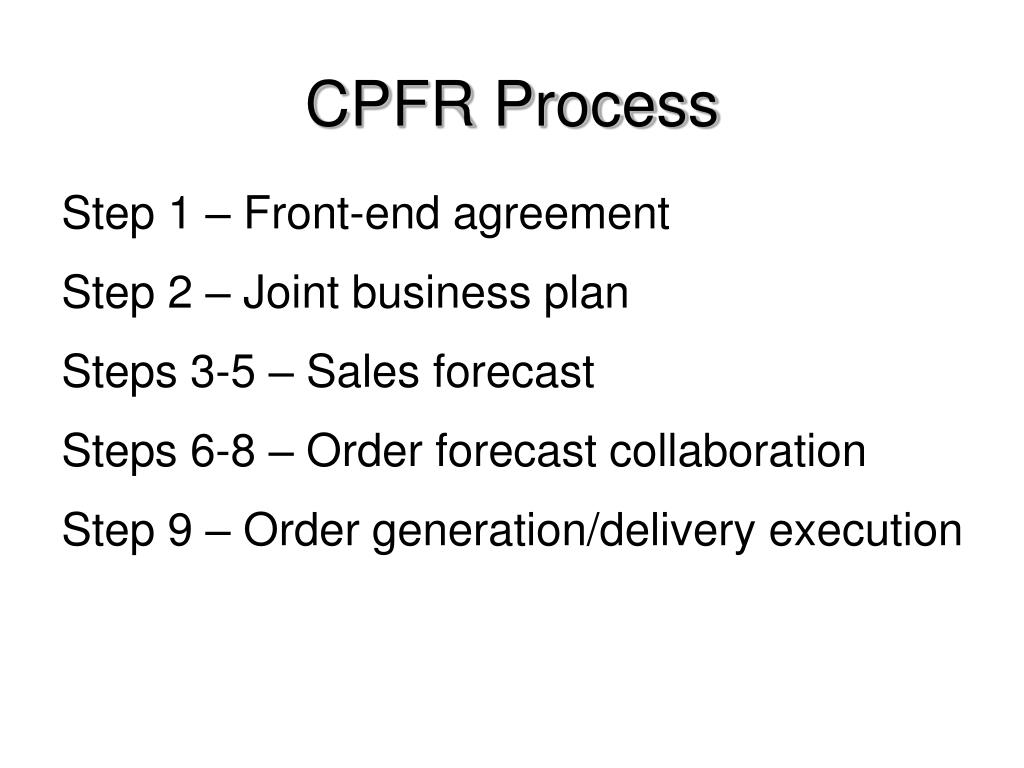 CPFR Process

Step 1 – Front-end agreement

Step 2 – Joint business plan

Steps 3-5 – Sales forecast

Steps 6-8 – Order forecast collaboration

Step 9 – Order generation/delivery execution